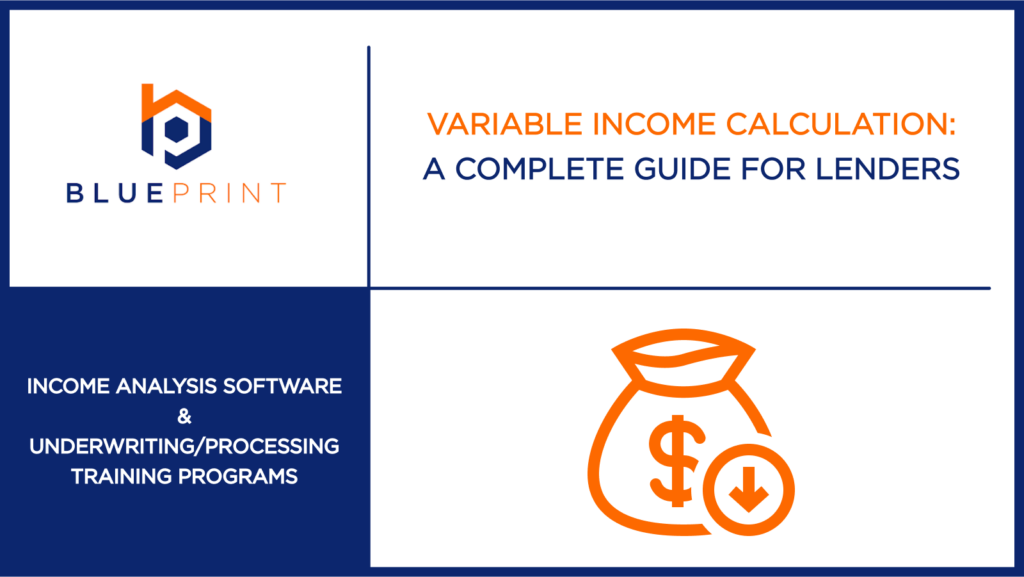 BLUEPRINT

VARIABLE INCOME CALCULATION:
A COMPLETE GUIDE FOR LENDERS

INCOME ANALYSIS SOFTWARE
&
UNDERWRITING/PROCESSING
TRAINING PROGRAMS

$